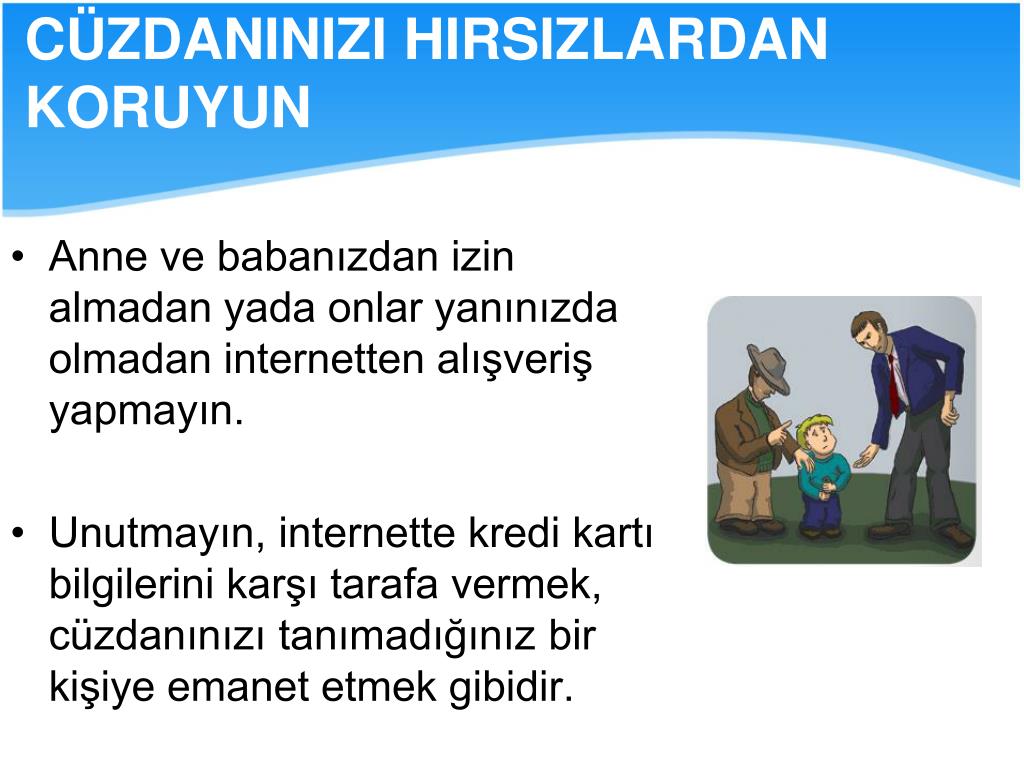 CÜZDANINIZI HIRSIZLARDAN KORUYUN

• Anne ve babanızdan izin almadan yada onlar yanınızda olmadan internetten alışveriş yapmayın.

• Unutmayın, internette kredi kartı bilgilerini karşı tarafa vermek, cüzdanınızı tanımadığınız bir kişiye emanet etmek gibidir.